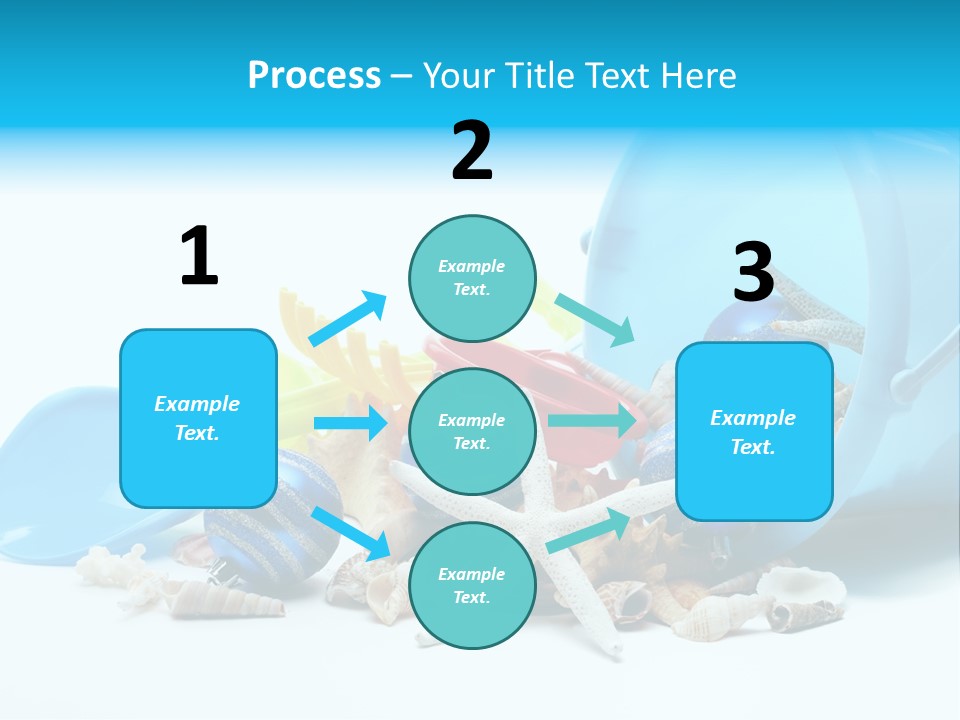 Process – Your Title Text Here

1

Example Text.

2

Example Text.

Example Text.

Example Text.

3

Example Text.